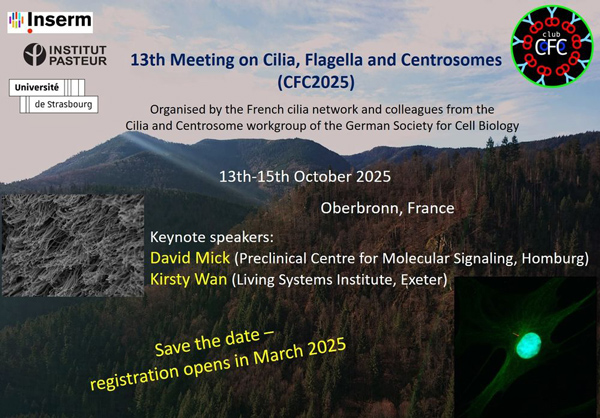 Inserm

INSTITUT PASTEUR

Université de Strasbourg

club CFC

13th Meeting on Cilia, Flagella and Centrosomes (CFC2025)

Organised by the French cilia network and colleagues from the Cilia and Centrosome workgroup of the German Society for Cell Biology

13th-15th October 2025

Oberbronn, France

Keynote speakers:
David Mick (Preclinical Centre for Molecular Signaling, Homburg)
Kirsty Wan (Living Systems Institute, Exeter)

Save the date – registration opens in March 2025